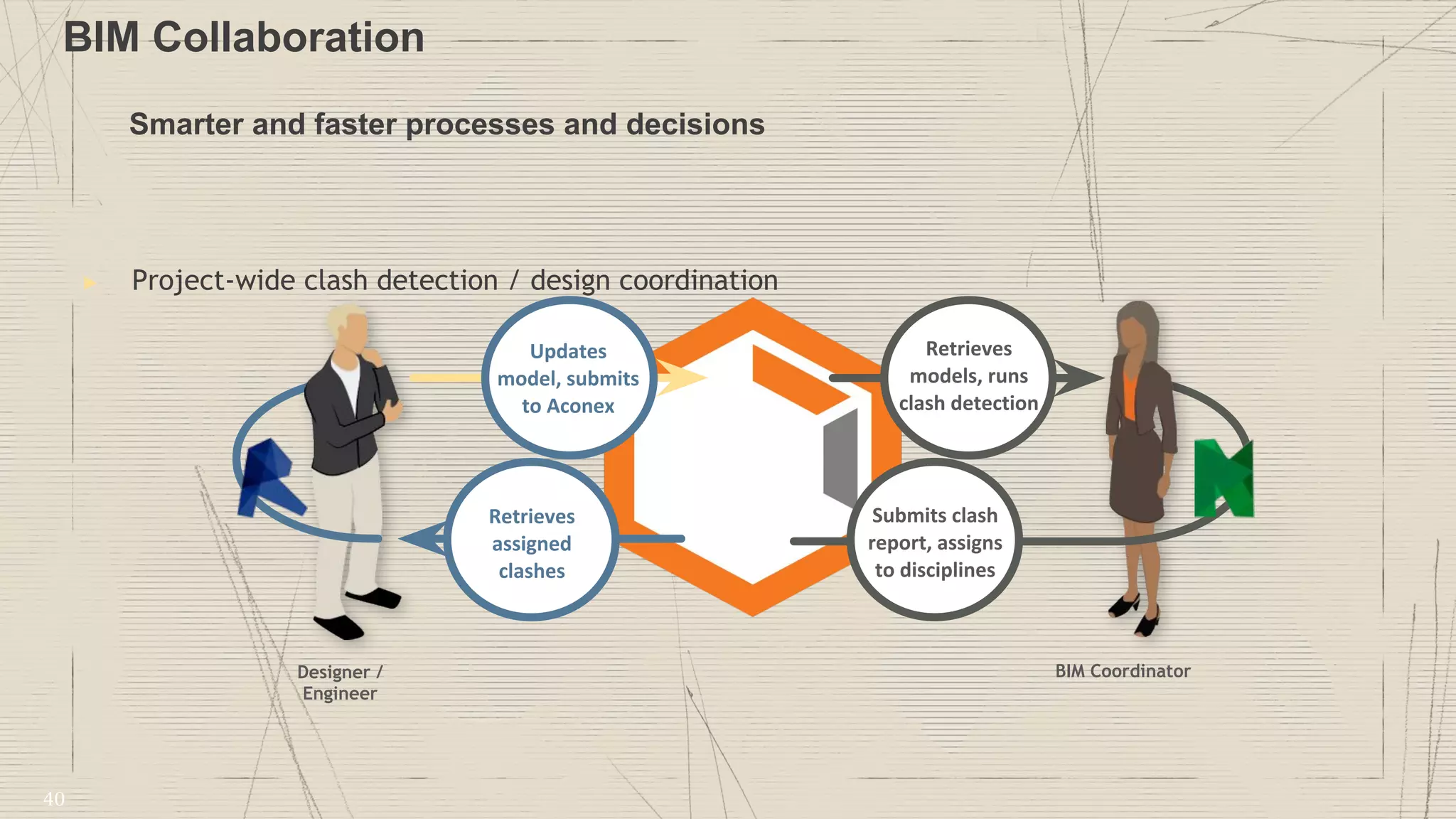 BIM Collaboration

Smarter and faster processes and decisions

Project-wide clash detection / design coordination

Updates model, submits to Aconex

Retrieves models, runs clash detection

Retrieves assigned clashes

Submits clash report, assigns to disciplines

Designer / Engineer

BIM Coordinator

40